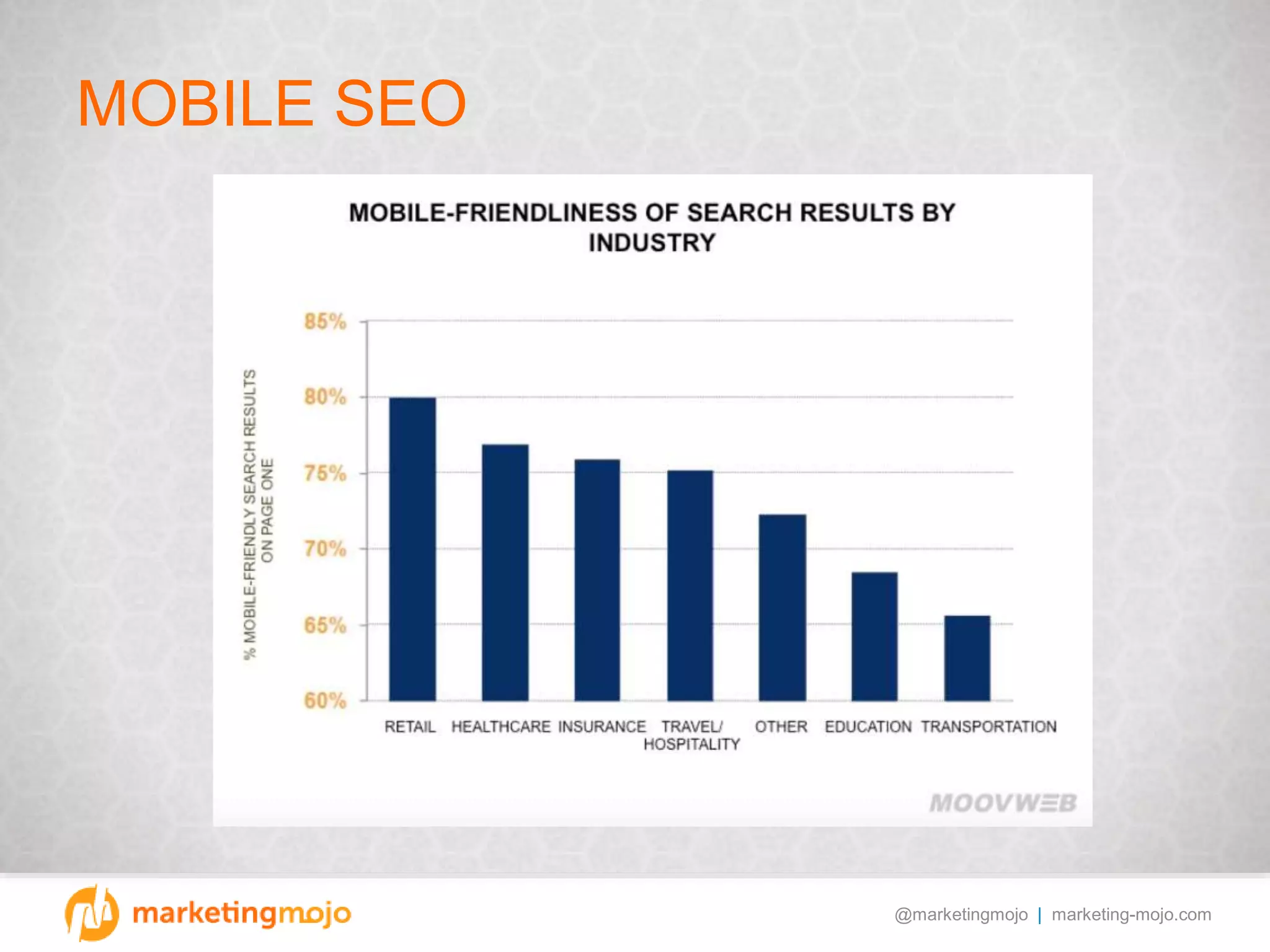 MOBILE SEO

MOBILE-FRIENDLINESS OF SEARCH RESULTS BY INDUSTRY

% MOBILE-FRIENDLY SEARCH RESULTS ON PAGE ONE

85%
80%
75%
70%
65%
60%

RETAIL HEALTHCARE INSURANCE TRAVEL/ HOSPITALITY OTHER EDUCATION TRANSPORTATION

MOOVWEB

marketingmojo

@marketingmojo | marketing-mojo.com